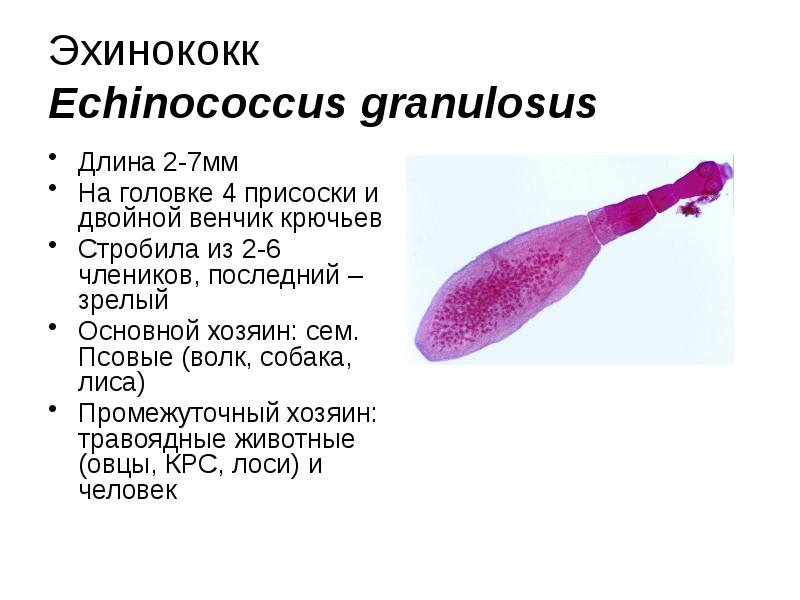 Эхинококк
Echinococcus granulosus

• Длина 2-7мм
• На головке 4 присоски и двойной венчик крючьев
• Стробила из 2-6 члеников, последний – зрелый
• Основной хозяин: сем. Псовые (волк, собака, лиса)
• Промежуточный хозяин: травоядные животные (овцы, КРС, лоси) и человек